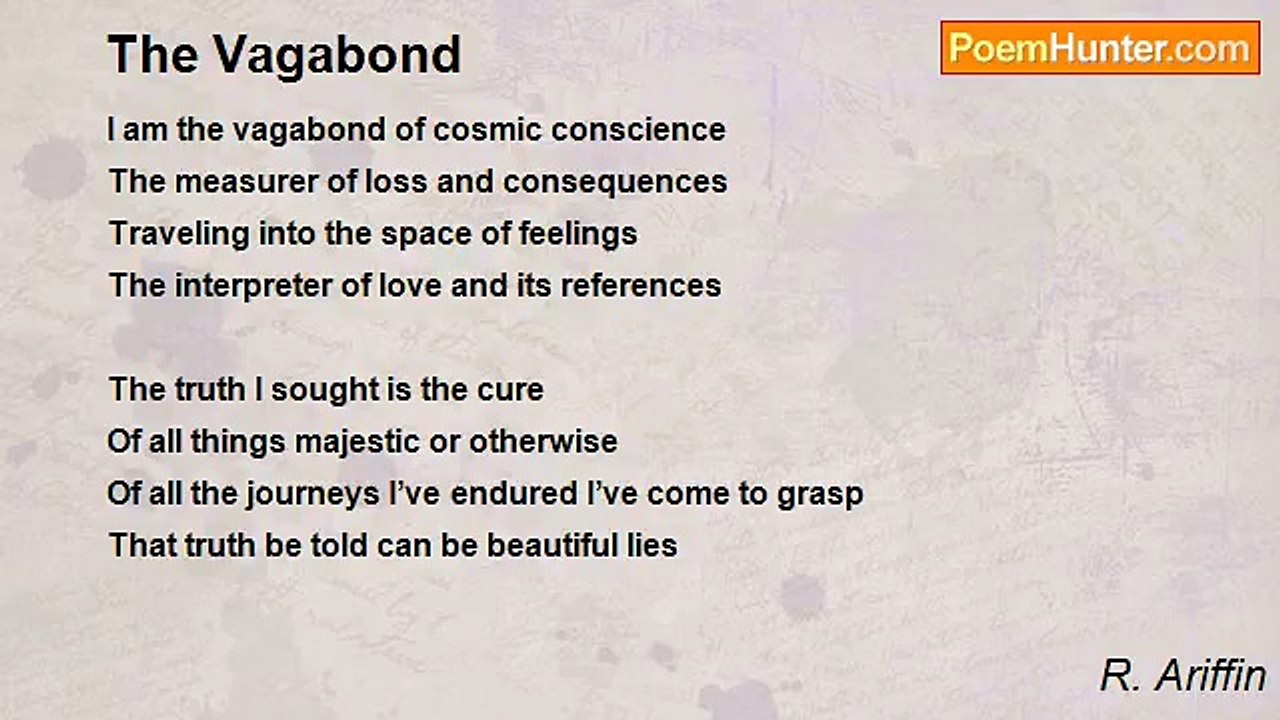 The Vagabond

PoemHunter.com

I am the vagabond of cosmic conscience
The measurer of loss and consequences
Traveling into the space of feelings
The interpreter of love and its references

The truth I sought is the cure
Of all things majestic or otherwise
Of all the journeys I've endured I've come to grasp
That truth be told can be beautiful lies

R. Ariffin